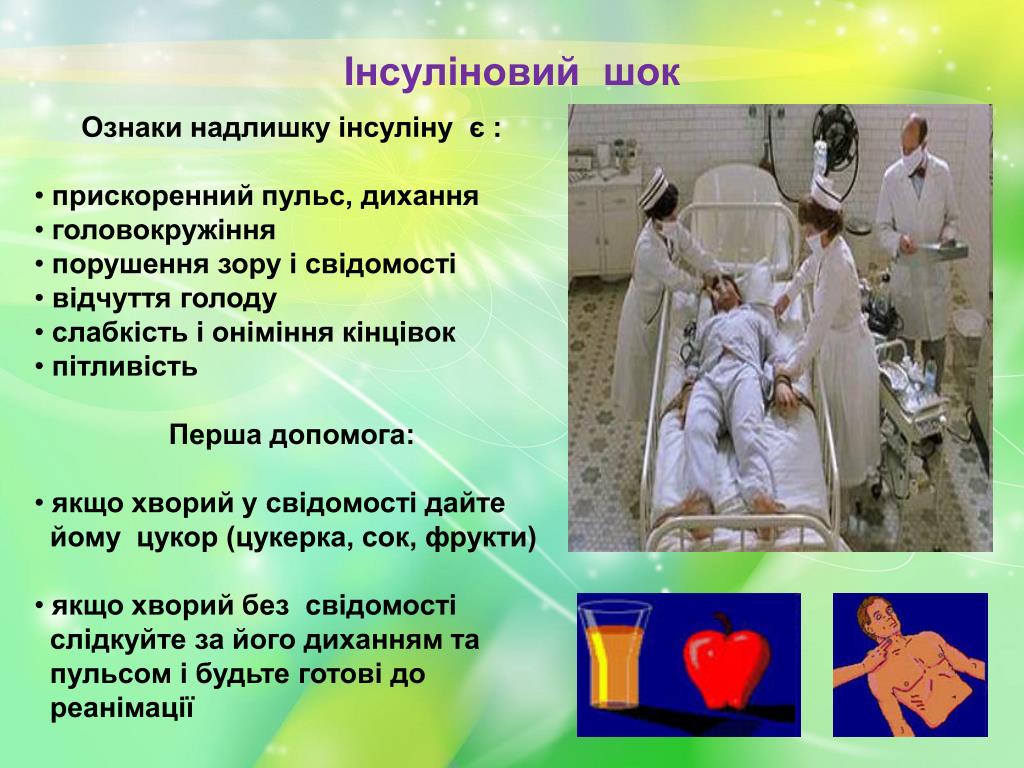 Інсуліновий шок

Ознаки надлишку інсуліну є :

• прискоренний пульс, дихання
• головокружіння
• порушення зору і свідомості
• відчуття голоду
• слабкість і оніміння кінцівок
• пітливість

Перша допомога:

• якщо хворий у свідомості дайте йому цукор (цукерка, сок, фрукти)

• якщо хворий без свідомості слідкуйте за його диханням та пульсом і будьте готові до реанімації